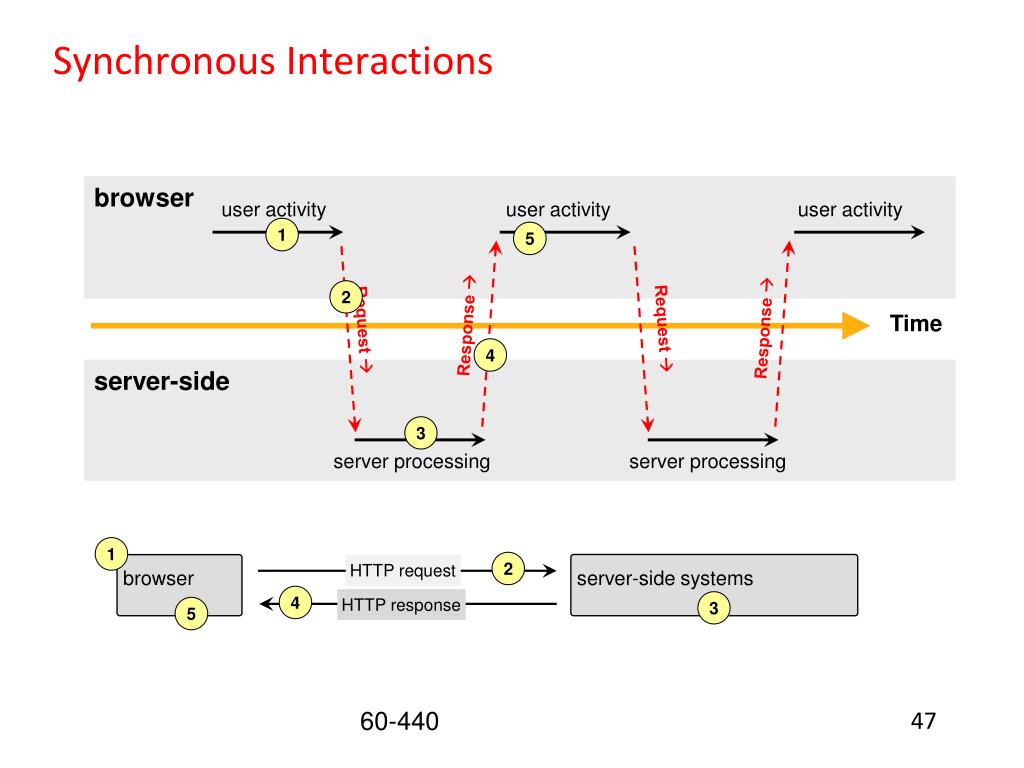 Synchronous Interactions

browser

user activity
1
user activity
5
user activity

2
Request →
Response →
4
Request →
Response →

Time

server-side

3
server processing
server processing

1
browser
5
HTTP request
2
4
HTTP response
server-side systems
3

60-440

47